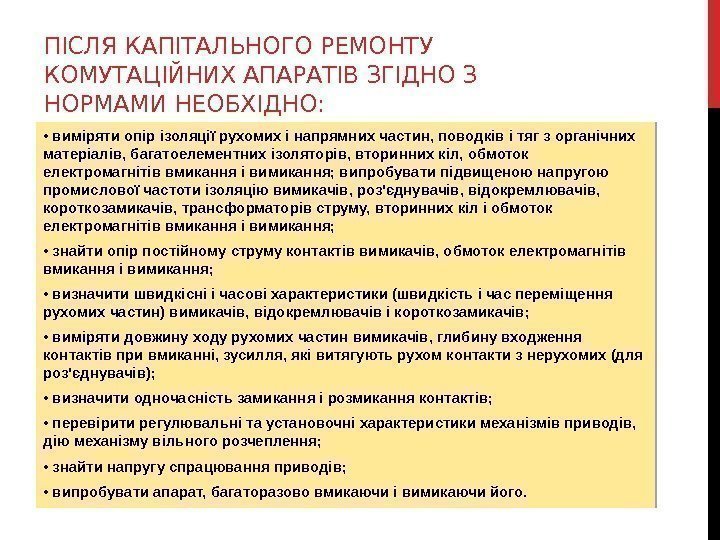 ПІСЛЯ КАПІТАЛЬНОГО РЕМОНТУ КОМУТАЦІЙНИХ АПАРАТІВ ЗГІДНО З НОРМАМИ НЕОБХІДНО:

• виміряти опір ізоляції рухомих і напрямних частин, поводків і тяг з органічних матеріалів, багатоелементних ізоляторів, вторинних кіл, обмоток електромагнітів вмикання і вимикання; випробувати підвищеною напругою промислової частоти ізоляцію вимикачів, роз'єднувачів, відокремлювачів, короткозамикачів, трансформаторів струму, вторинних кіл і обмоток електромагнітів вмикання і вимикання;

• знайти опір постійному струму контактів вимикачів, обмоток електромагнітів вмикання і вимикання;

• визначити швидкісні і часові характеристики (швидкість і час переміщення рухомих частин) вимикачів, відокремлювачів і короткозамикачів;

• виміряти довжину ходу рухомих частин вимикачів, глибину входження контактів при вмиканні, зусилля, які витягують рухом контакти з нерухомих (для роз'єднувачів);

• визначити одночасність замикання і розмикання контактів;

• перевірити регулювальні та установочні характеристики механізмів приводів, дію механізму вільного розчеплення;

• знайти напругу спрацювання приводів;

• випробувати апарат, багаторазово вмикаючи і вимикаючи його.